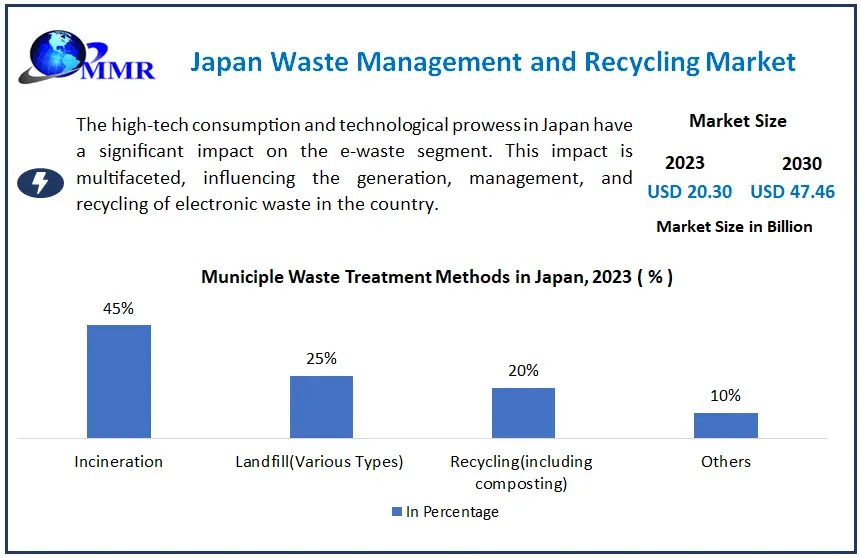 MMR

Japan Waste Management and Recycling Market

The high-tech consumption and technological prowess in Japan have a significant impact on the e-waste segment. This impact is multifaceted, influencing the generation, management, and recycling of electronic waste in the country.

Market Size

2023
USD 20.30

2030
USD 47.46

Market Size in Billion

Municiple Waste Treatment Methods in Japan, 2023 ( % )

45%
25%
20%
10%

Incineration
Landfill(Various Types)
Recycling(including composting)
Others

In Percentage